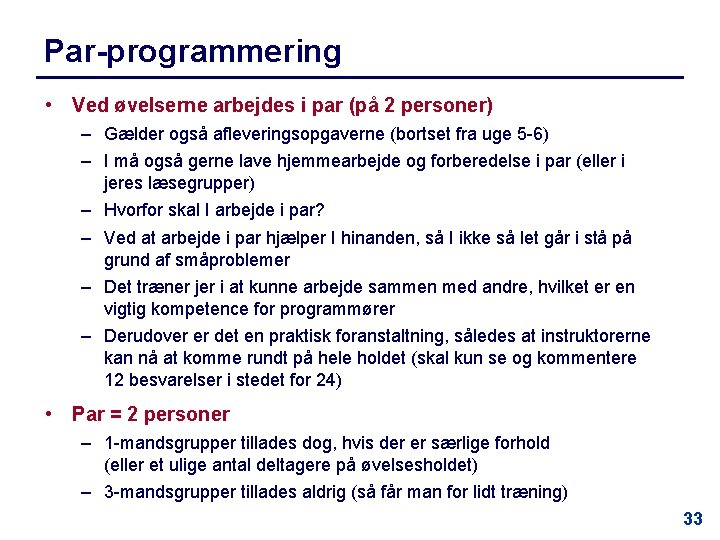 Par-programmering

• Ved øvelserne arbejdes i par (på 2 personer)
  – Gælder også afleveringsopgaverne (bortset fra uge 5-6)
  – I må også gerne lave hjemmearbejde og forberedelse i par (eller i jeres læsegrupper)
  – Hvorfor skal I arbejde i par?
  – Ved at arbejde i par hjælper I hinanden, så I ikke så let går i stå på grund af småproblemer
  – Det træner jer i at kunne arbejde sammen med andre, hvilket er en vigtig kompetence for programmører
  – Derudover er det en praktisk foranstaltning, således at instruktorerne kan nå at komme rundt på hele holdet (skal kun se og kommentere 12 besvarelser i stedet for 24)

• Par = 2 personer
  – 1-mandsgrupper tillades dog, hvis der er særlige forhold (eller et ulige antal deltagere på øvelsesholdet)
  – 3-mandsgrupper tillades aldrig (så får man for lidt træning)

33